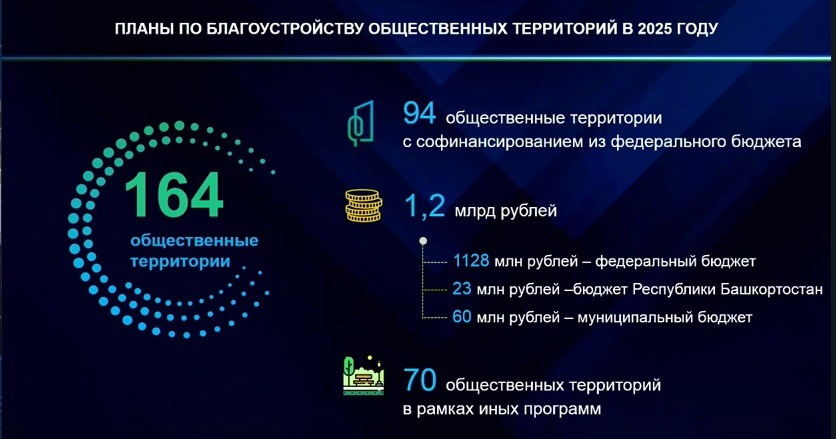 ПЛАНЫ ПО БЛАГОУСТРОЙСТВУ ОБЩЕСТВЕННЫХ ТЕРРИТОРИЙ В 2025 ГОДУ

164
общественные территории

94 общественные территории с софинансированием из федерального бюджета

1,2 млрд рублей

1128 млн рублей – федеральный бюджет
23 млн рублей –бюджет Республики Башкортостан
60 млн рублей – муниципальный бюджет

70 общественных территорий в рамках иных программ